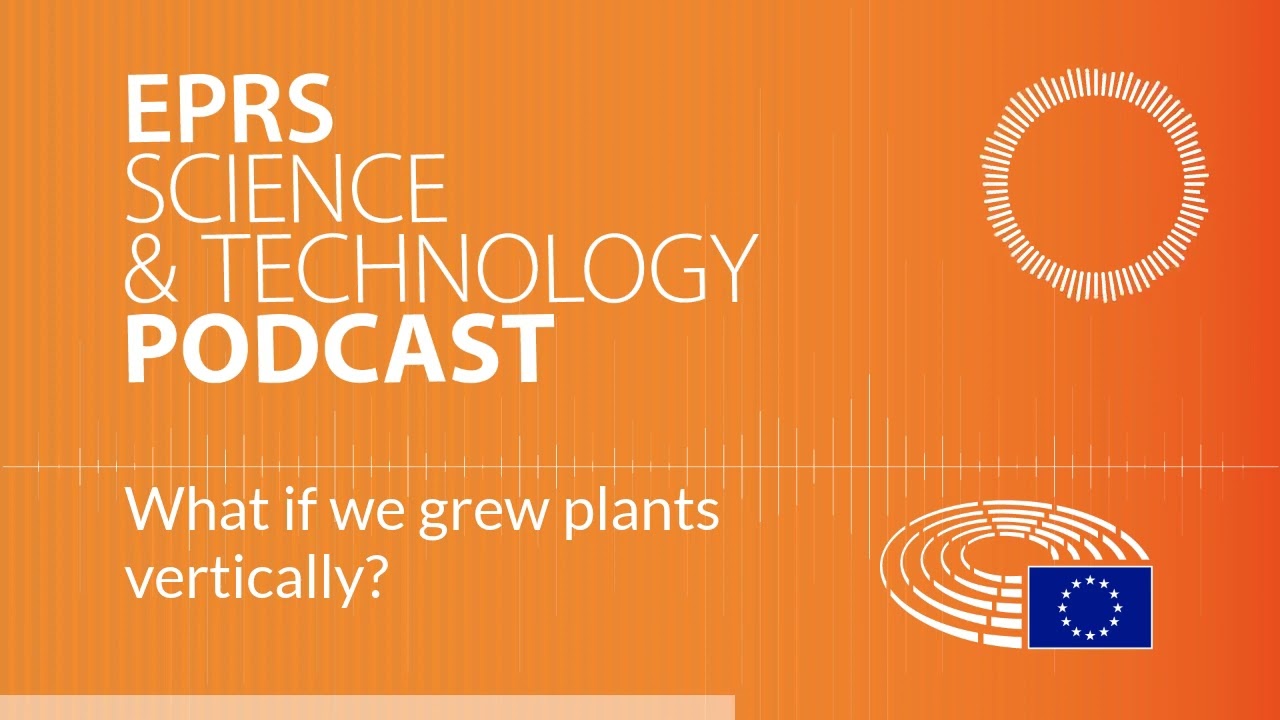 EPRS
SCIENCE
& TECHNOLOGY
PODCAST

What if we grew plants vertically?